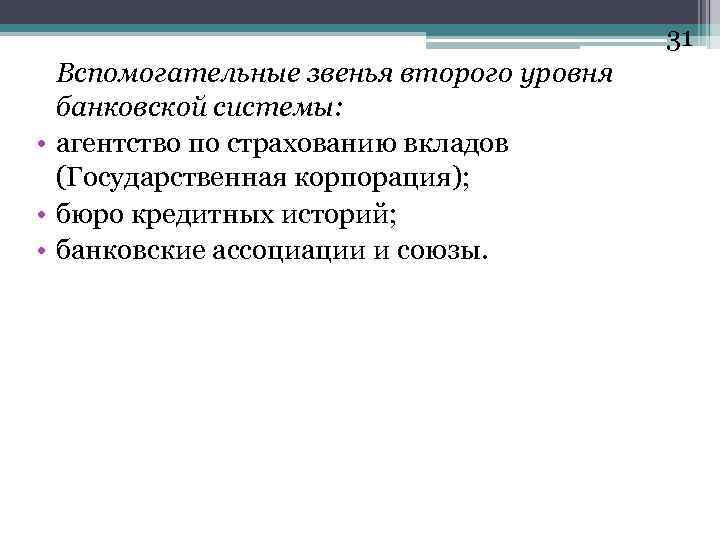 31

Вспомогательные звенья второго уровня банковской системы:

• агентство по страхованию вкладов (Государственная корпорация);
• бюро кредитных историй;
• банковские ассоциации и союзы.